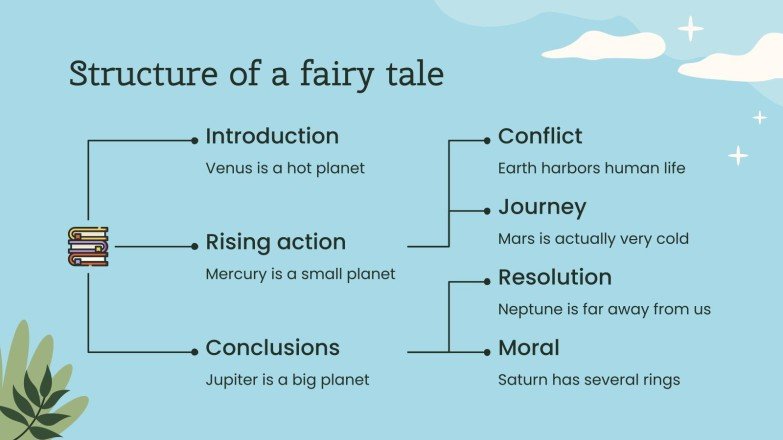 Structure of a fairy tale

Introduction
Venus is a hot planet

Rising action
Mercury is a small planet

Conclusions
Jupiter is a big planet

Conflict
Earth harbors human life

Journey
Mars is actually very cold

Resolution
Neptune is far away from us

Moral
Saturn has several rings